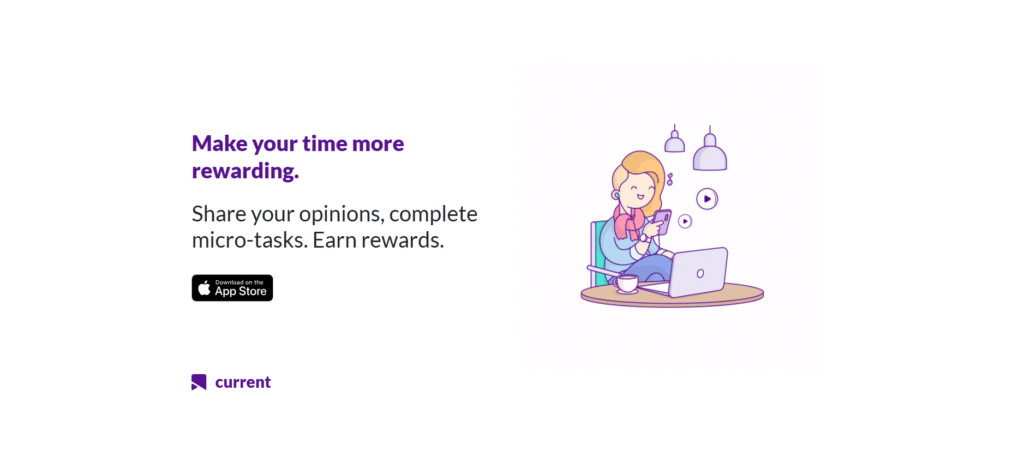 Make your time more rewarding.

Share your opinions, complete micro-tasks. Earn rewards.

Download on the App Store

current